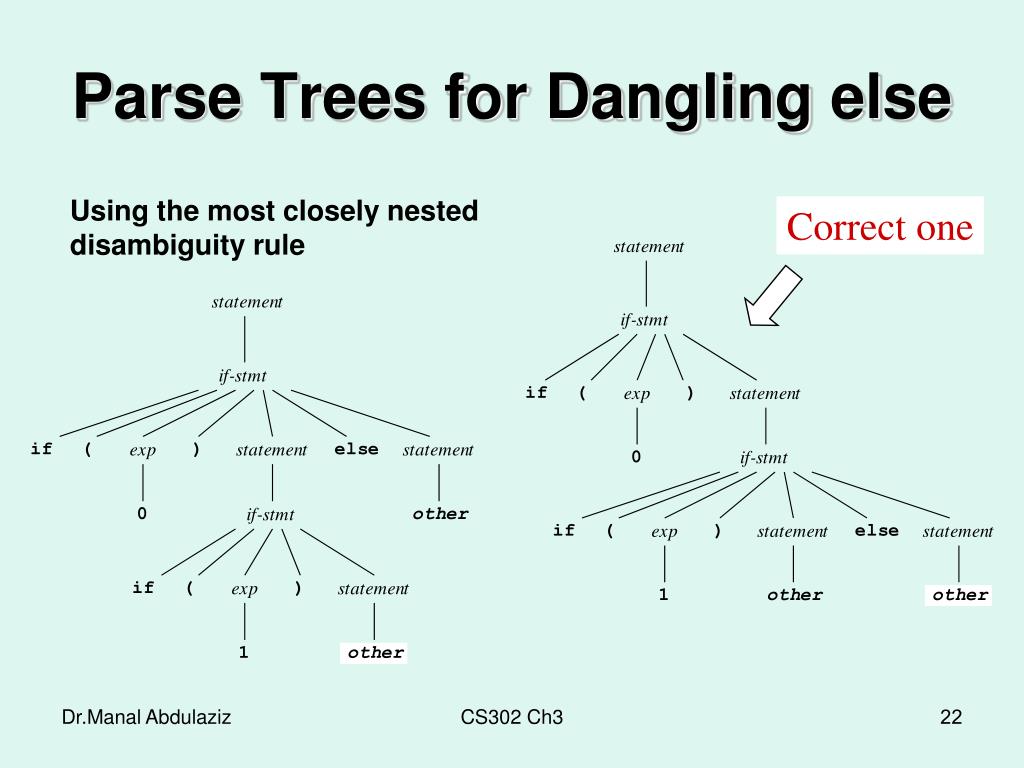 Parse Trees for Dangling else

Using the most closely nested disambiguity rule

Correct one

statement

if-stmt

if ( exp ) statement else statement

0

if-stmt

other

if ( exp ) statement

1

other

statement

if-stmt

if ( exp ) statement

0

if-stmt

if ( exp ) statement else statement

1

other

other

Dr.Manal Abdulaziz

CS302 Ch3

22